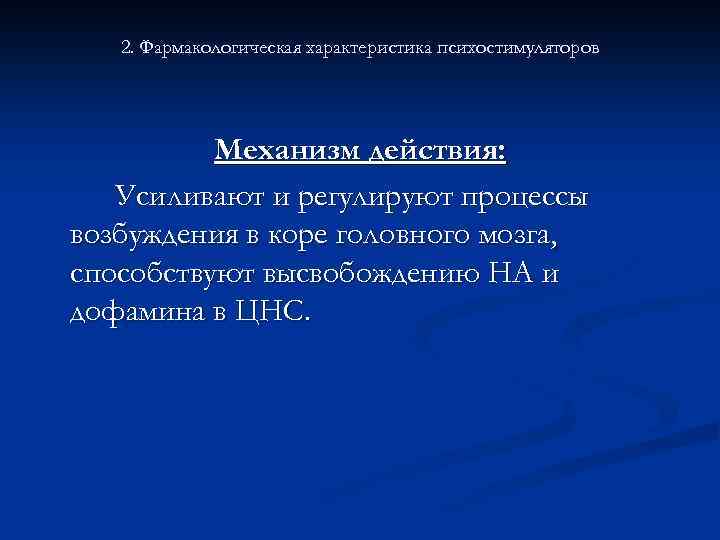 2. Фармакологическая характеристика психостимуляторов

Механизм действия:

Усиливают и регулируют процессы возбуждения в коре головного мозга, способствуют высвобождению НА и дофамина в ЦНС.